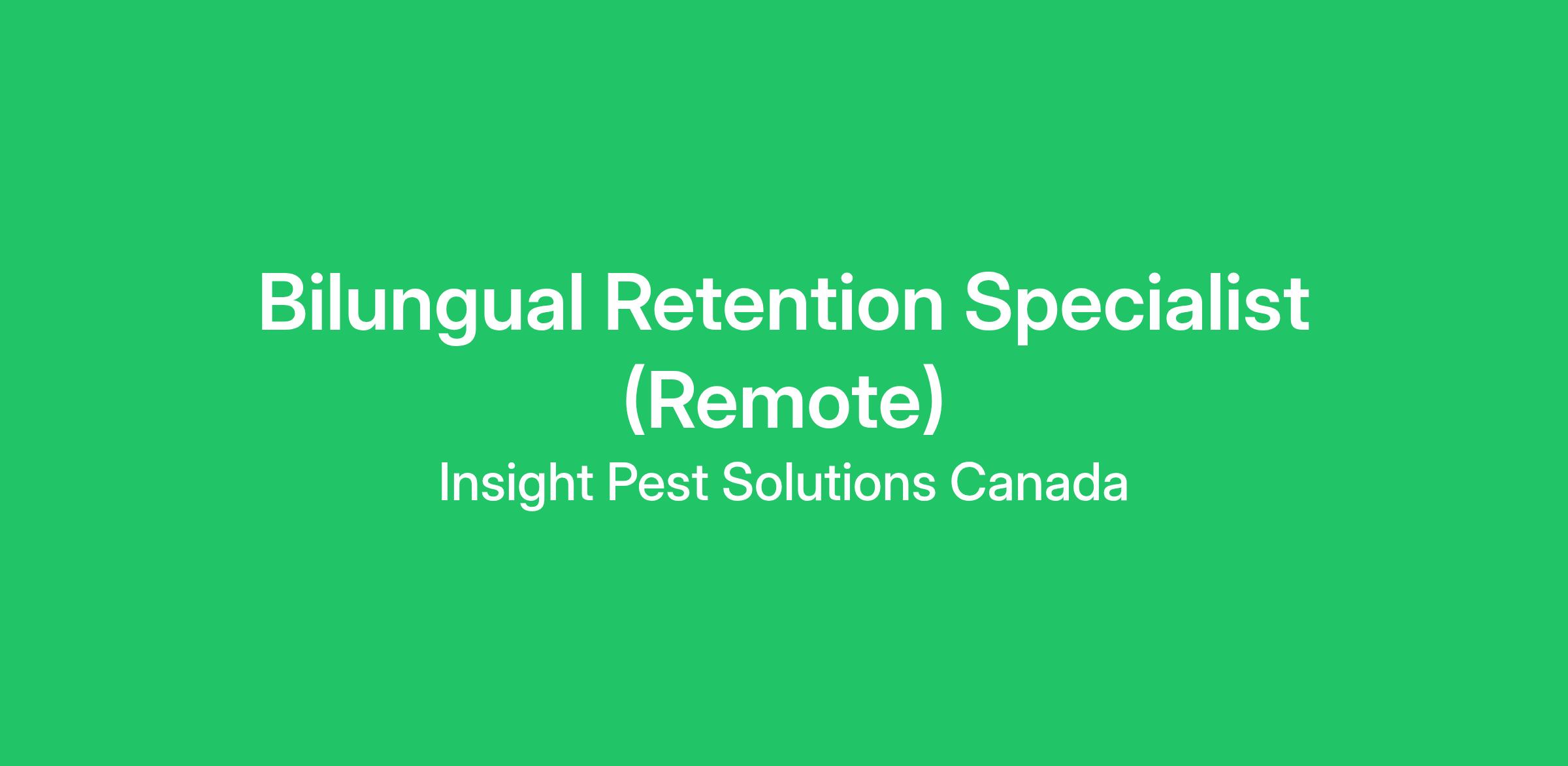 Bilungual Retention Specialist (Remote)

Insight Pest Solutions Canada